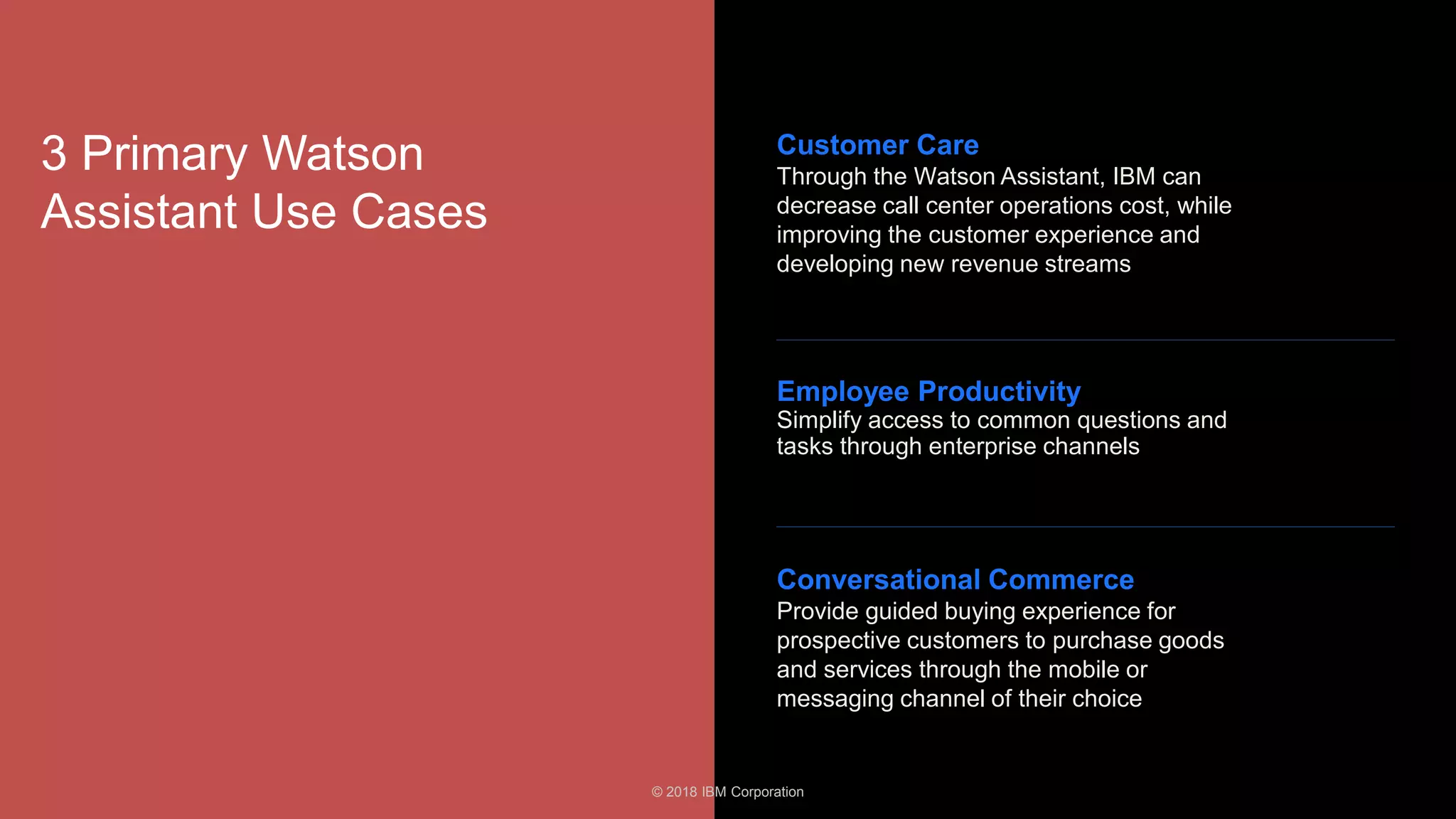 3 Primary Watson Assistant Use Cases

Customer Care
Through the Watson Assistant, IBM can decrease call center operations cost, while improving the customer experience and developing new revenue streams

Employee Productivity
Simplify access to common questions and tasks through enterprise channels

Conversational Commerce
Provide guided buying experience for prospective customers to purchase goods and services through the mobile or messaging channel of their choice

© 2018 IBM Corporation